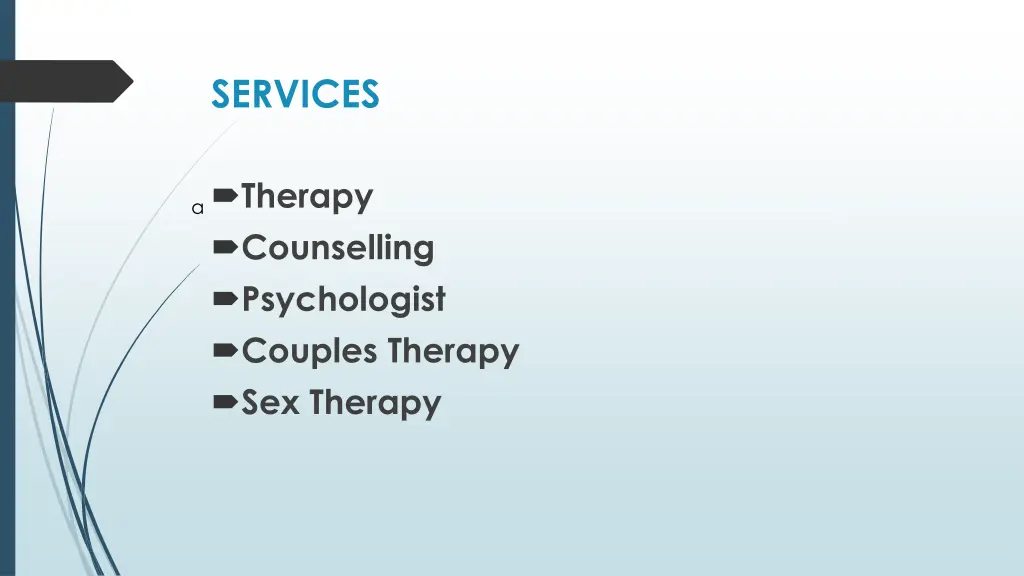 SERVICES

a Therapy
Counselling
Psychologist
Couples Therapy
Sex Therapy